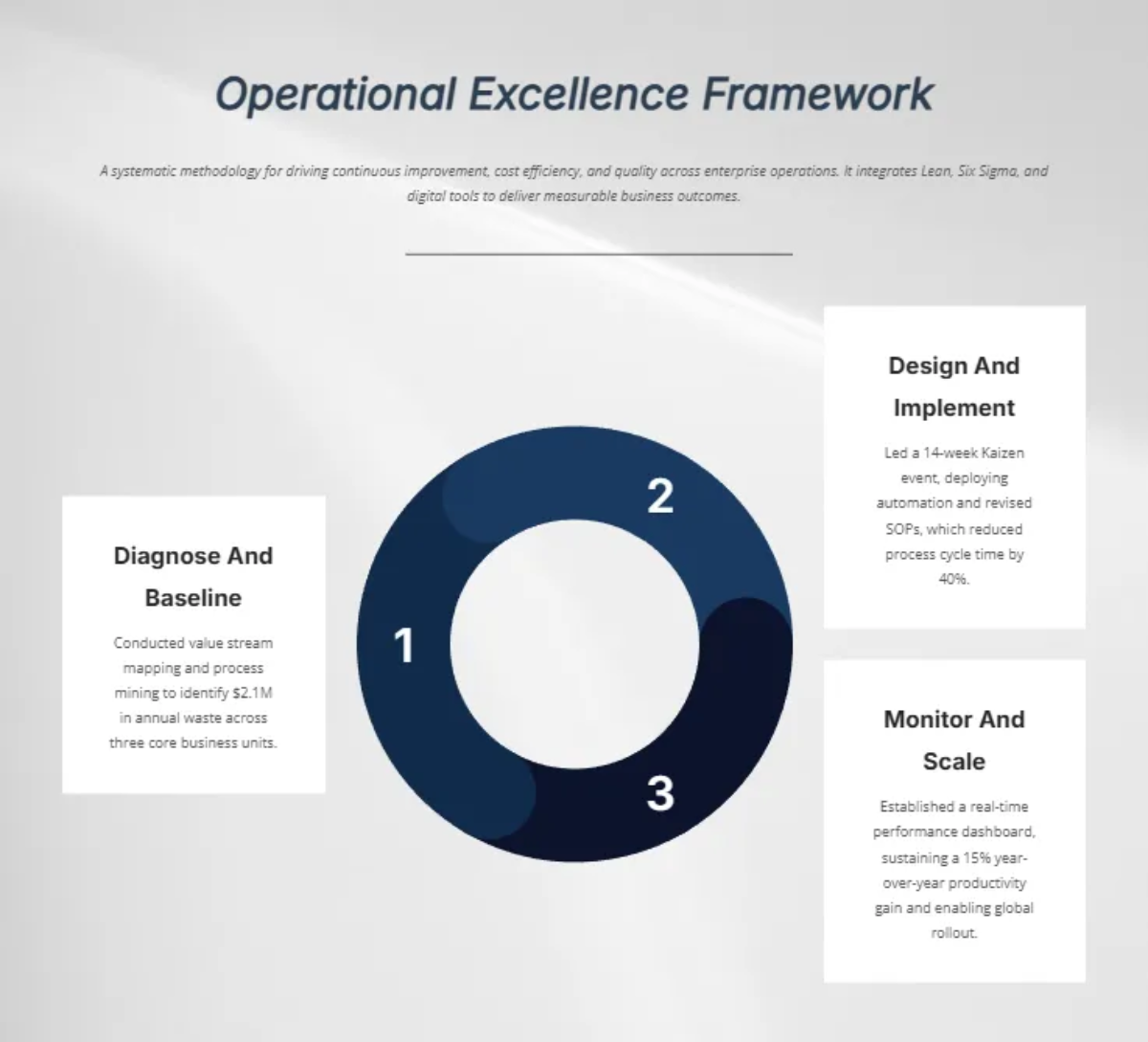 Operational Excellence Framework

A systematic methodology for driving continuous improvement, cost efficiency, and quality across enterprise operations. It integrates Lean, Six Sigma, and digital tools to deliver measurable business outcomes.

Diagnose And Baseline

Conducted value stream mapping and process mining to identify $2.1M in annual waste across three core business units.

1

2

3

Design And Implement

Led a 14-week Kaizen event, deploying automation and revised SOPs, which reduced process cycle time by 40%.

Monitor And Scale

Established a real-time performance dashboard, sustaining a 15% year-over-year productivity gain and enabling global rollout.